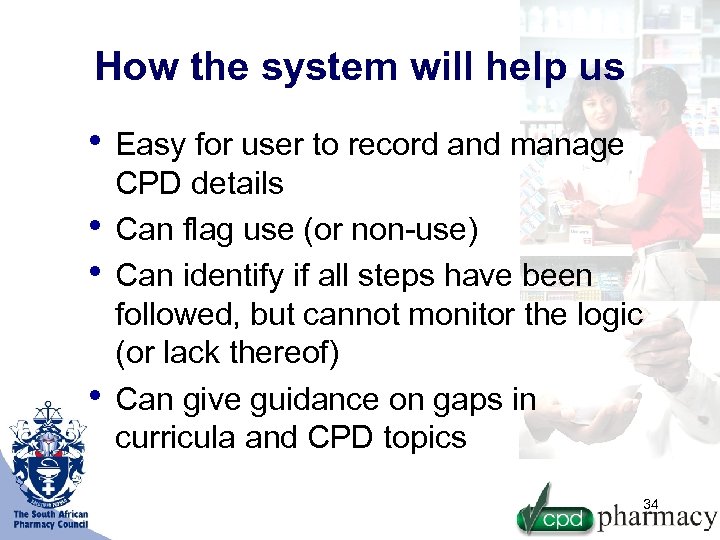 How the system will help us

• Easy for user to record and manage CPD details

• Can flag use (or non-use)

• Can identify if all steps have been followed, but cannot monitor the logic (or lack thereof)

• Can give guidance on gaps in curricula and CPD topics

The South African Pharmacy Council

34

cpd pharmacy